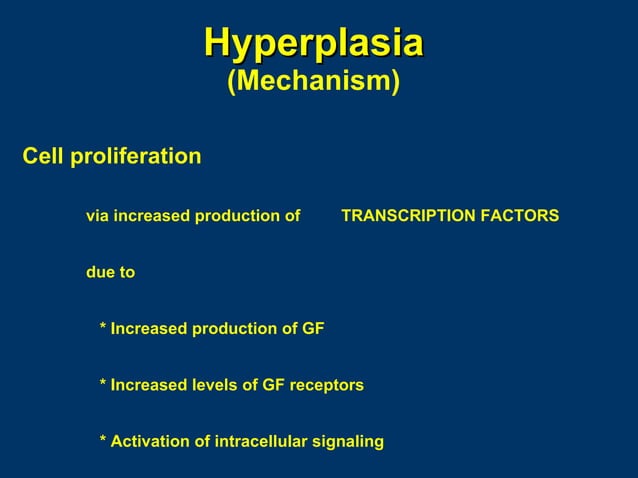 Hyperplasia
(Mechanism)

Cell proliferation

via increased production of TRANSCRIPTION FACTORS

due to

* Increased production of GF

* Increased levels of GF receptors

* Activation of intracellular signaling